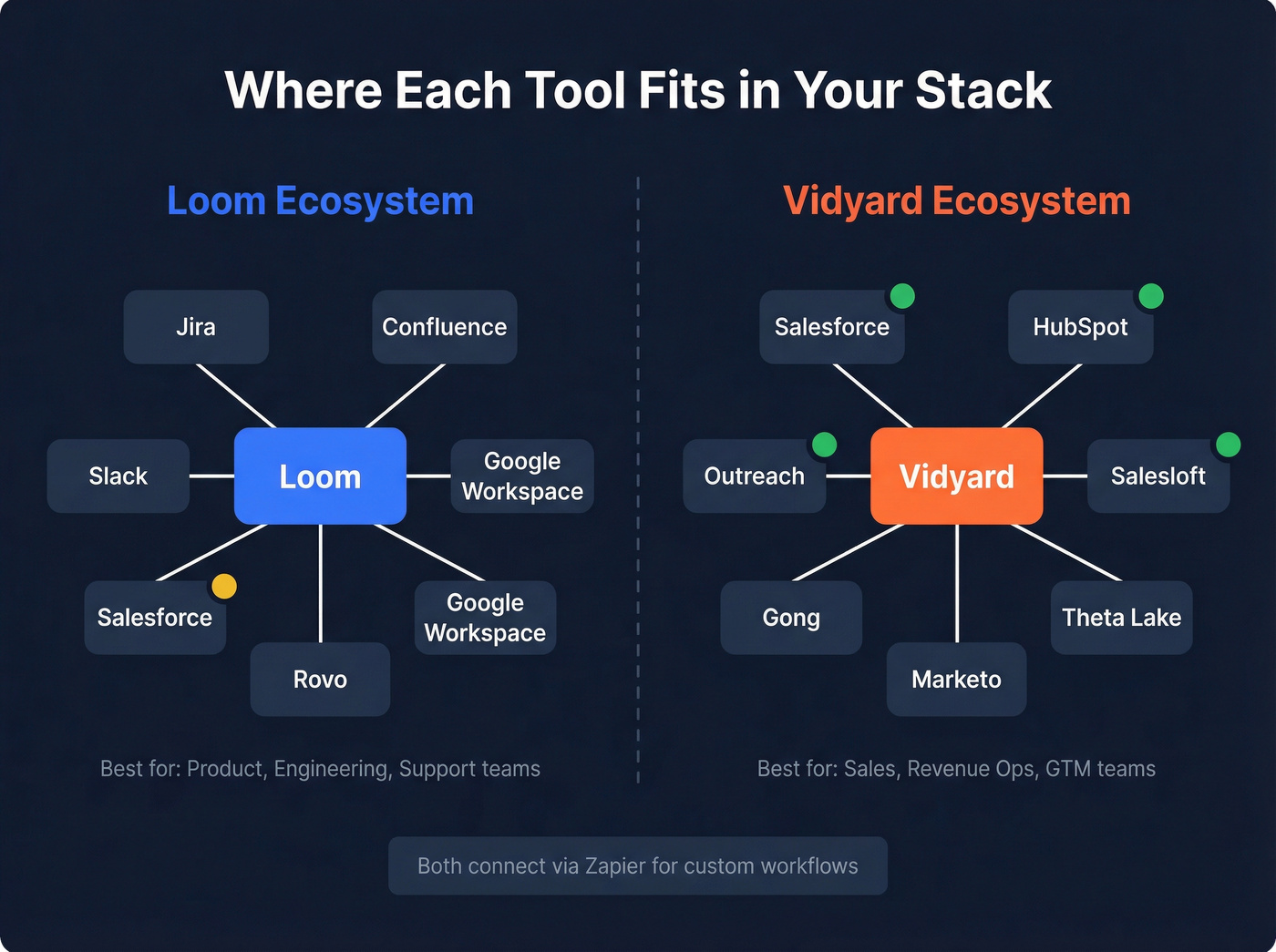 Where Each Tool Fits in Your Stack

Loom Ecosystem

Jira

Confluence

Slack

Loom

Google Workspace

Salesforce

Rovo

Google Workspace

Best for: Product, Engineering, Support teams

Vidyard Ecosystem

Salesforce

HubSpot

Outreach

Vidyard

Salesloft

Gong

Marketo

Theta Lake

Best for: Sales, Revenue Ops, GTM teams

Both connect via Zapier for custom workflows